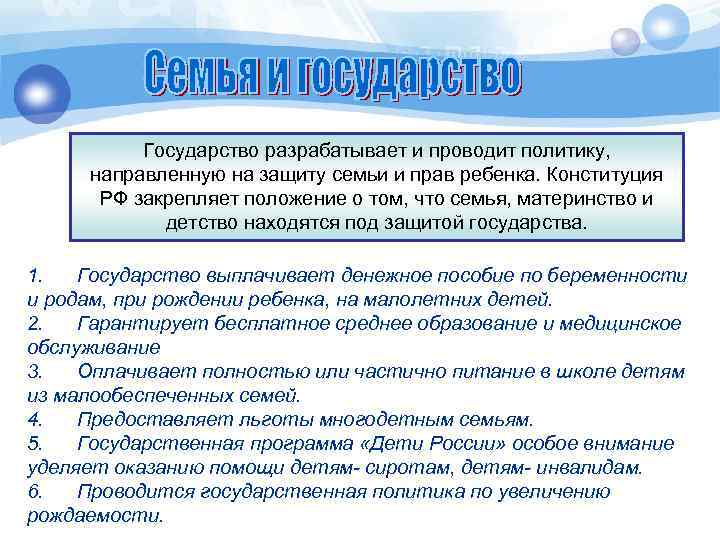 Семья и государство

Государство разрабатывает и проводит политику, направленную на защиту семьи и прав ребенка. Конституция РФ закрепляет положение о том, что семья, материнство и детство находятся под защитой государства.

1. Государство выплачивает денежное пособие по беременности и родам, при рождении ребенка, на малолетних детей.
2. Гарантирует бесплатное среднее образование и медицинское обслуживание
3. Оплачивает полностью или частично питание в школе детям из малообеспеченных семей.
4. Предоставляет льготы многодетным семьям.
5. Государственная программа «Дети России» особое внимание уделяет оказанию помощи детям- сиротам, детям- инвалидам.
6. Проводится государственная политика по увеличению рождаемости.